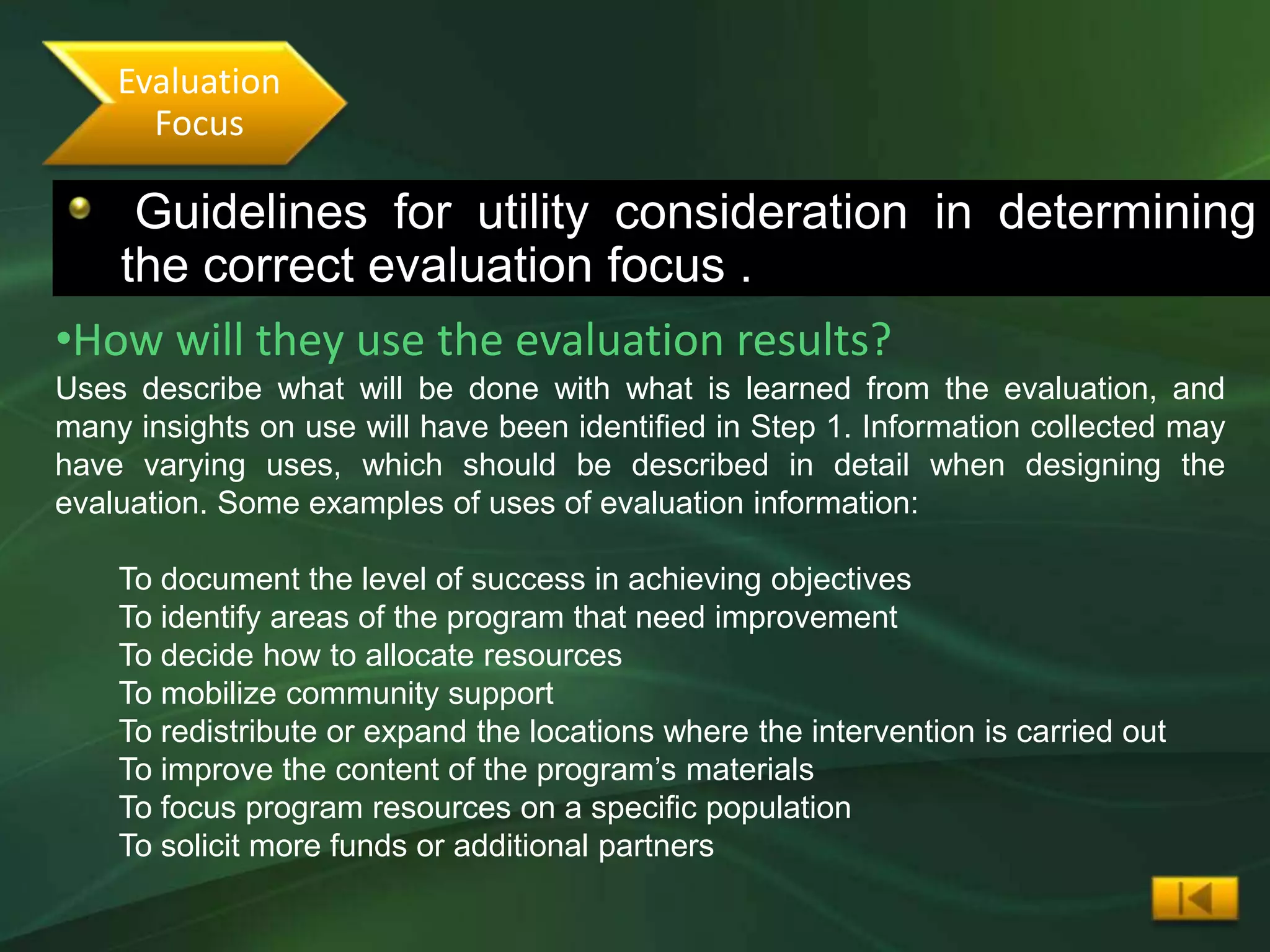 Evaluation Focus

Guidelines for utility consideration in determining the correct evaluation focus .

•How will they use the evaluation results?

Uses describe what will be done with what is learned from the evaluation, and many insights on use will have been identified in Step 1. Information collected may have varying uses, which should be described in detail when designing the evaluation. Some examples of uses of evaluation information:

To document the level of success in achieving objectives
To identify areas of the program that need improvement
To decide how to allocate resources
To mobilize community support
To redistribute or expand the locations where the intervention is carried out
To improve the content of the program's materials
To focus program resources on a specific population
To solicit more funds or additional partners